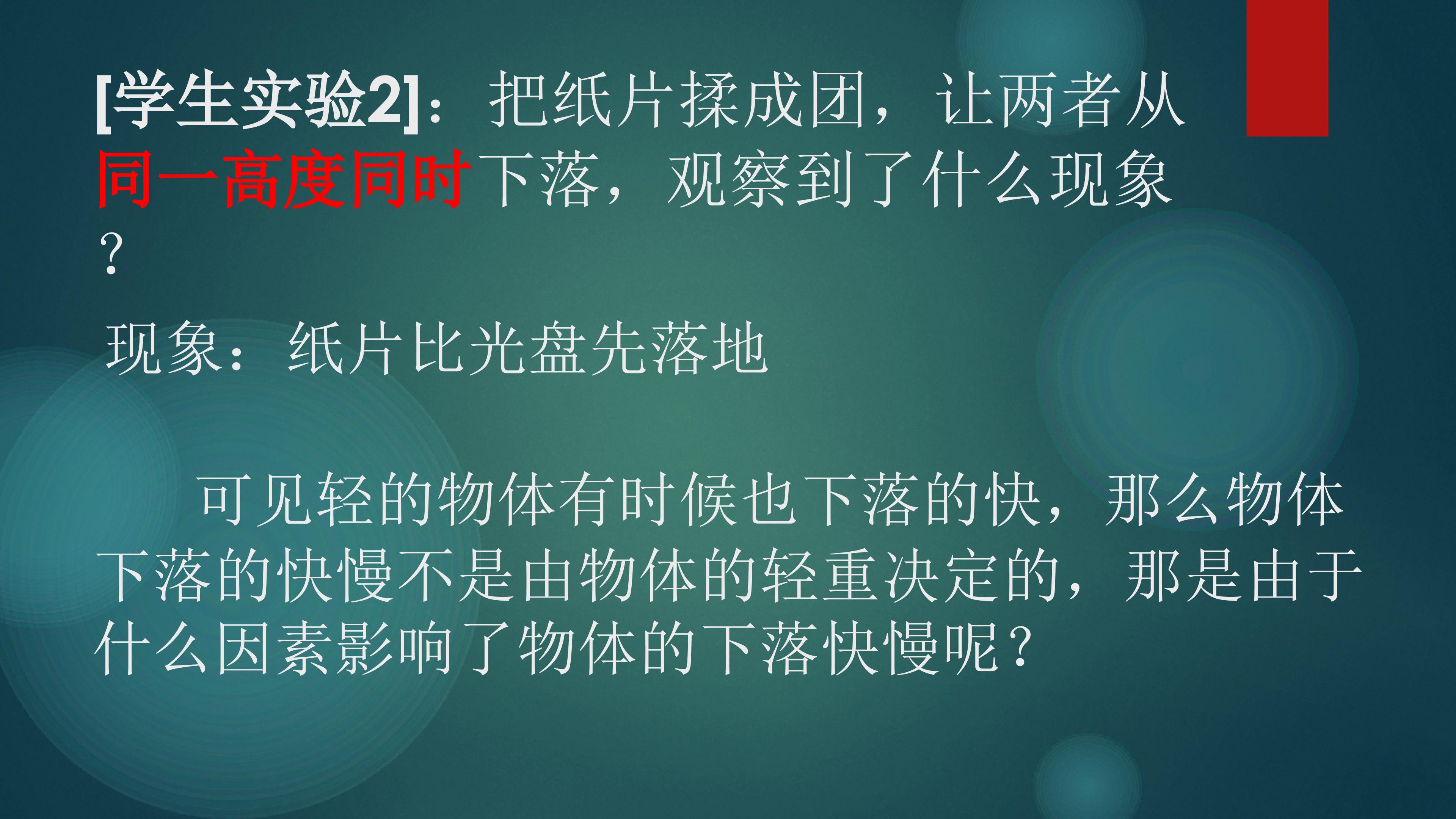 [学生实验2]：把纸片揉成团，让两者从同一高度同时下落，观察到了什么现象？

现象：纸片比光盘先落地

可见轻的物体有时候也下落的快，那么物体下落的快慢不是由物体的轻重决定的，那是由于什么因素影响了物体的下落快慢呢？